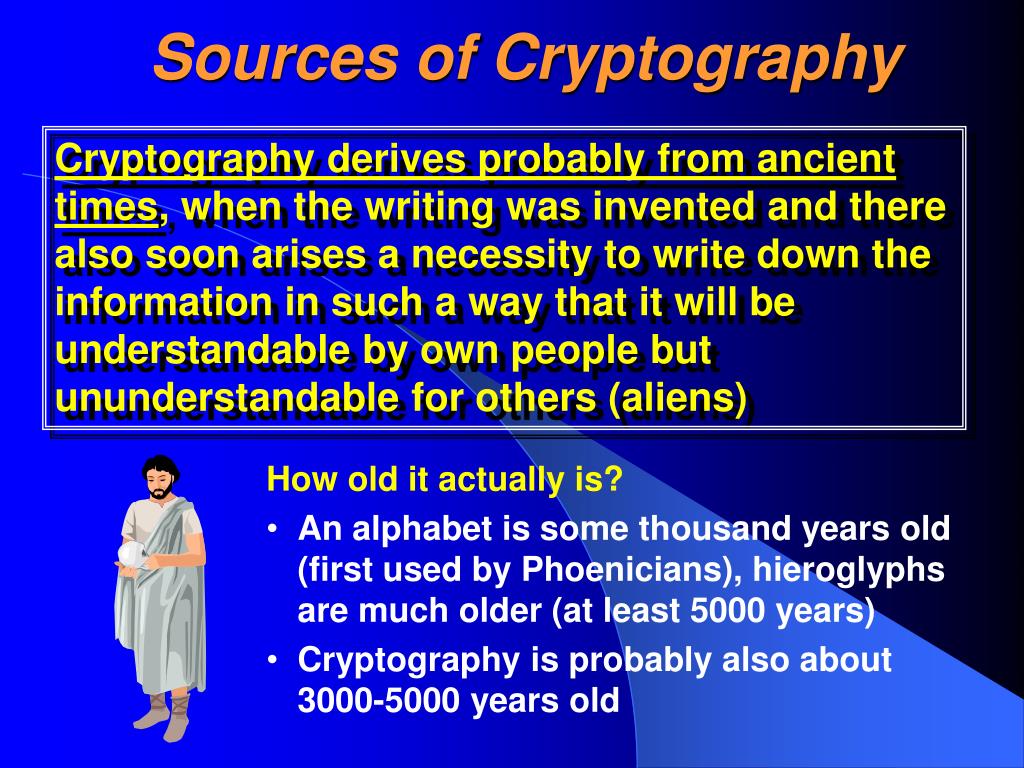 Sources of Cryptography

Cryptography derives probably from ancient times, when the writing was invented and there also soon arises a necessity to write down the information in such a way that it will be understandable by own people but ununderstandable for others (aliens)

How old it actually is?

• An alphabet is some thousand years old (first used by Phoenicians), hieroglyphs are much older (at least 5000 years)
• Cryptography is probably also about 3000-5000 years old